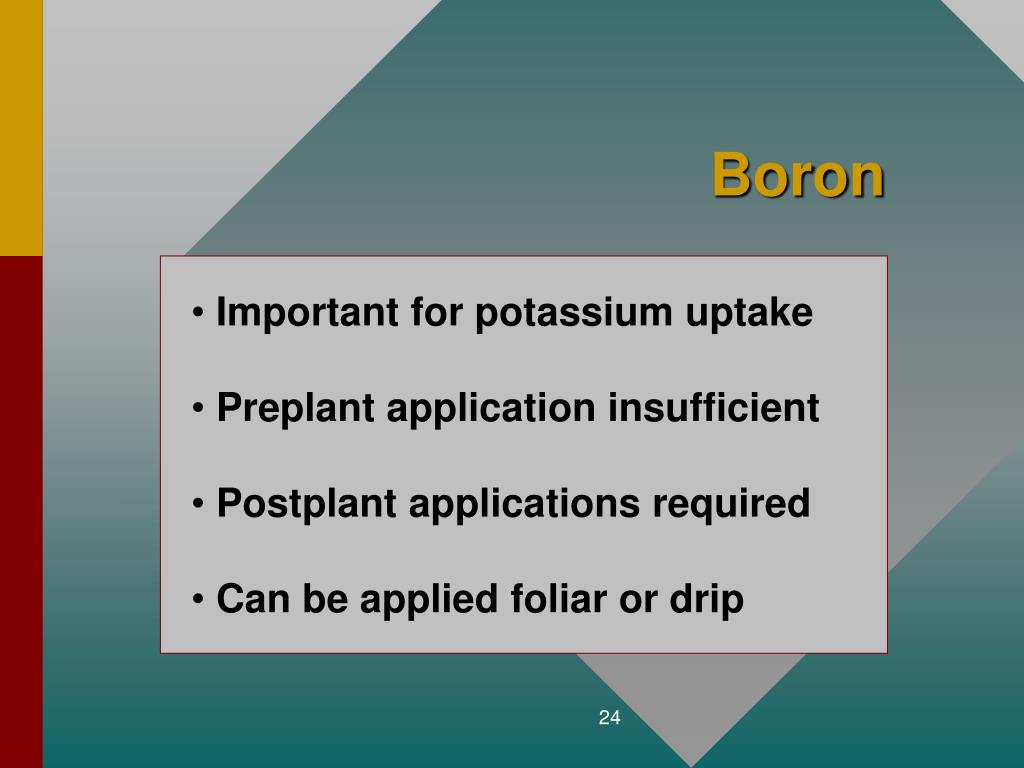 Boron

• Important for potassium uptake

• Preplant application insufficient

• Postplant applications required

• Can be applied foliar or drip

24